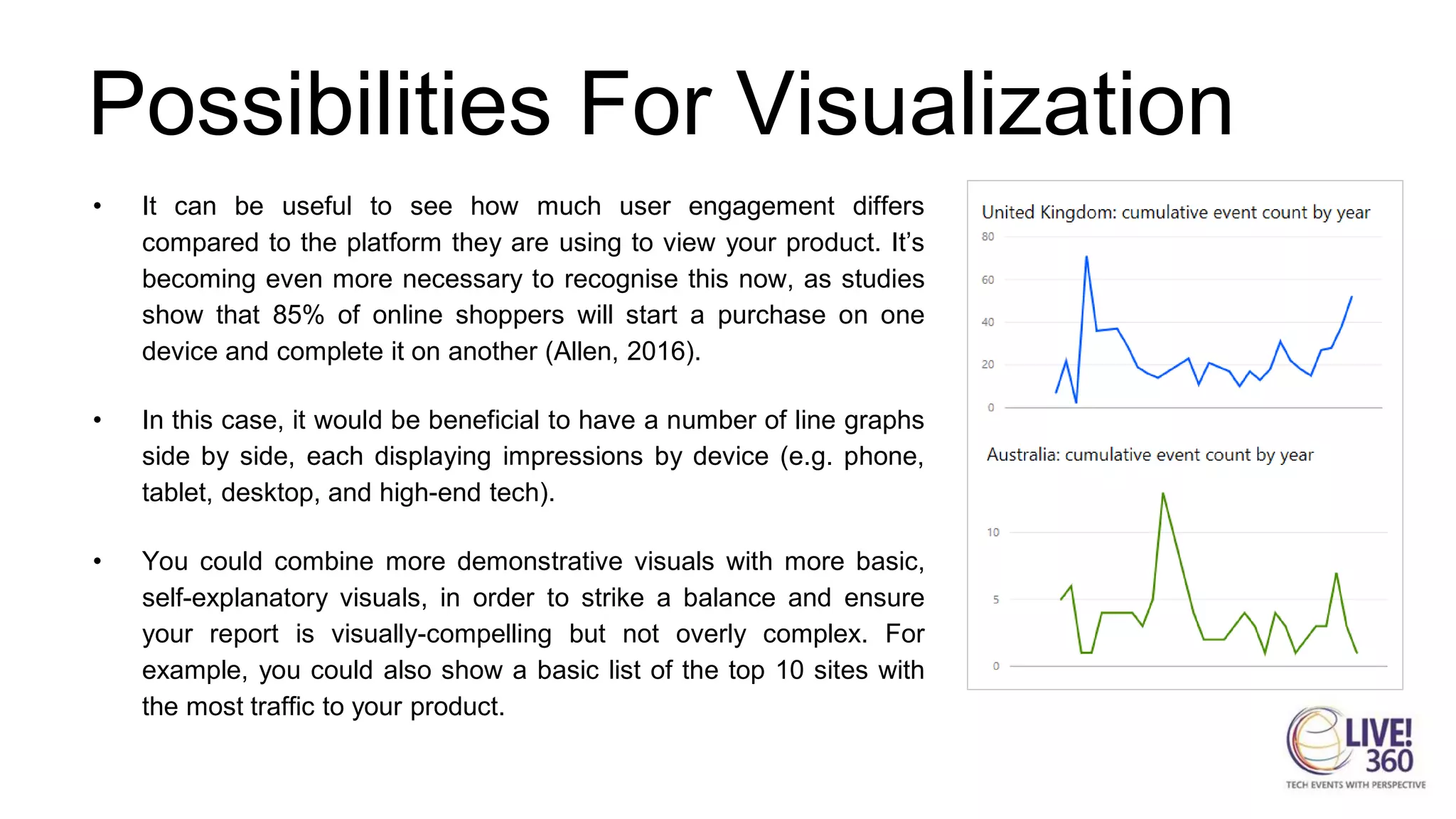 Possibilities For Visualization

• It can be useful to see how much user engagement differs compared to the platform they are using to view your product. It's becoming even more necessary to recognise this now, as studies show that 85% of online shoppers will start a purchase on one device and complete it on another (Allen, 2016).

• In this case, it would be beneficial to have a number of line graphs side by side, each displaying impressions by device (e.g. phone, tablet, desktop, and high-end tech).

• You could combine more demonstrative visuals with more basic, self-explanatory visuals, in order to strike a balance and ensure your report is visually-compelling but not overly complex. For example, you could also show a basic list of the top 10 sites with the most traffic to your product.

United Kingdom: cumulative event count by year
80
60
40
20
0

Australia: cumulative event count by year
10
5
0

LIVE! 360
TECH EVENTS WITH PERSPECTIVE